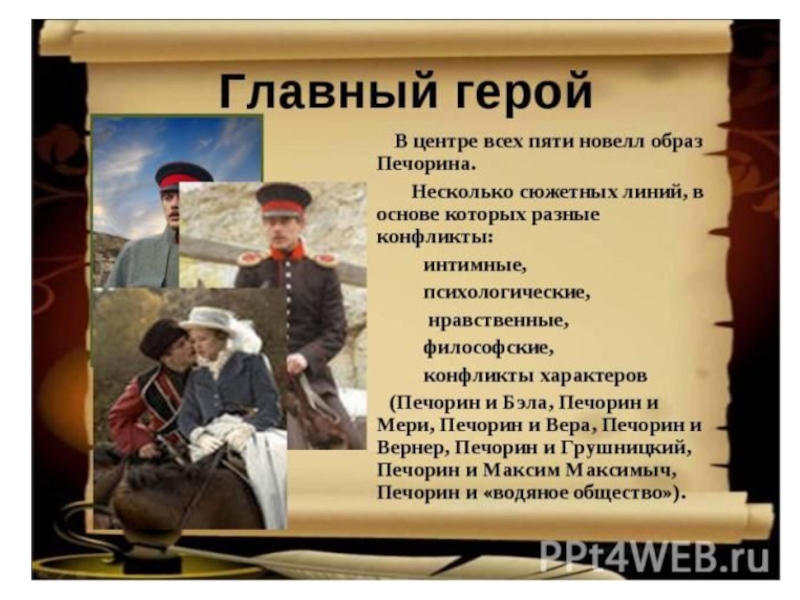 Главный герой

В центре всех пяти новелл образ Печорина.

Несколько сюжетных линий, в основе которых разные конфликты:

интимные,

психологические,

нравственные,

философские,

конфликты характеров

(Печорин и Бэла, Печорин и Мери, Печорин и Вера, Печорин и Вернер, Печорин и Грушницкий, Печорин и Максим Максимыч, Печорин и «водяное общество»).

PPt4WEB.ru